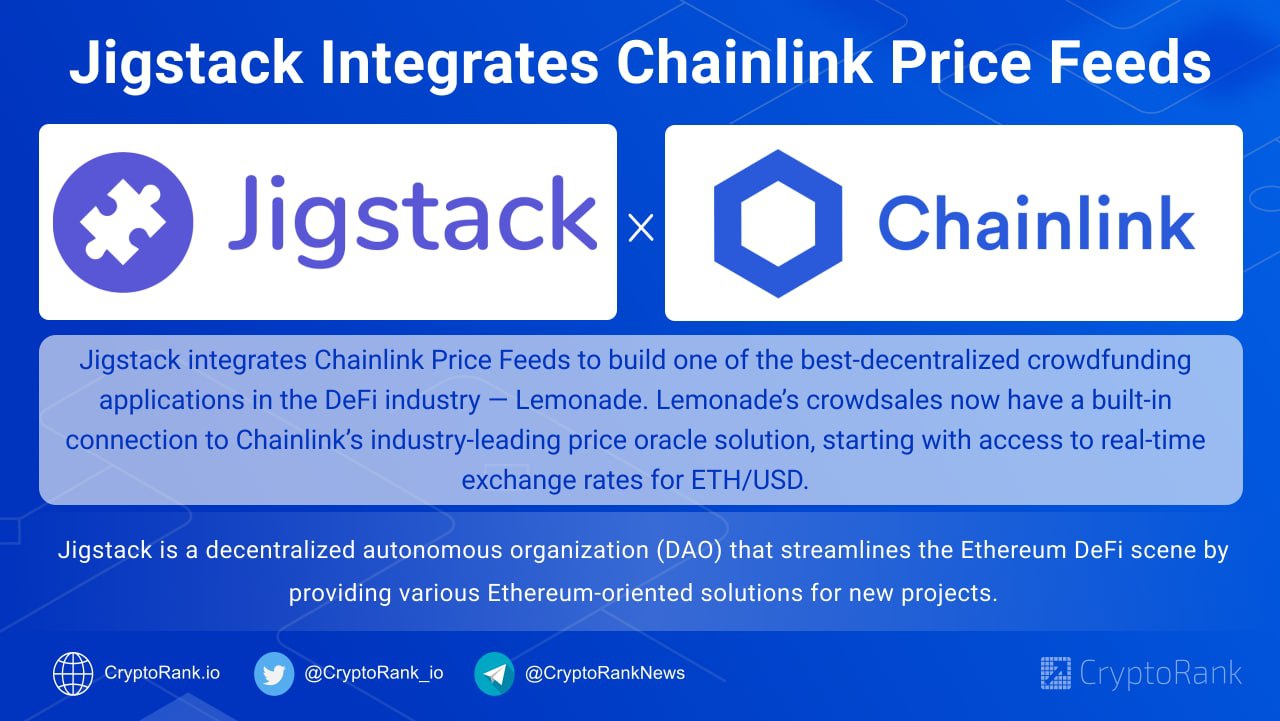 Jigstack Integrates Chainlink Price Feeds

Jigstack × Chainlink

Jigstack integrates Chainlink Price Feeds to build one of the best-decentralized crowdfunding applications in the DeFi industry — Lemonade. Lemonade's crowdsales now have a built-in connection to Chainlink's industry-leading price oracle solution, starting with access to real-time exchange rates for ETH/USD.

Jigstack is a decentralized autonomous organization (DAO) that streamlines the Ethereum DeFi scene by providing various Ethereum-oriented solutions for new projects.

CryptoRank.io @CryptoRank_io @CryptoRankNews CryptoRank